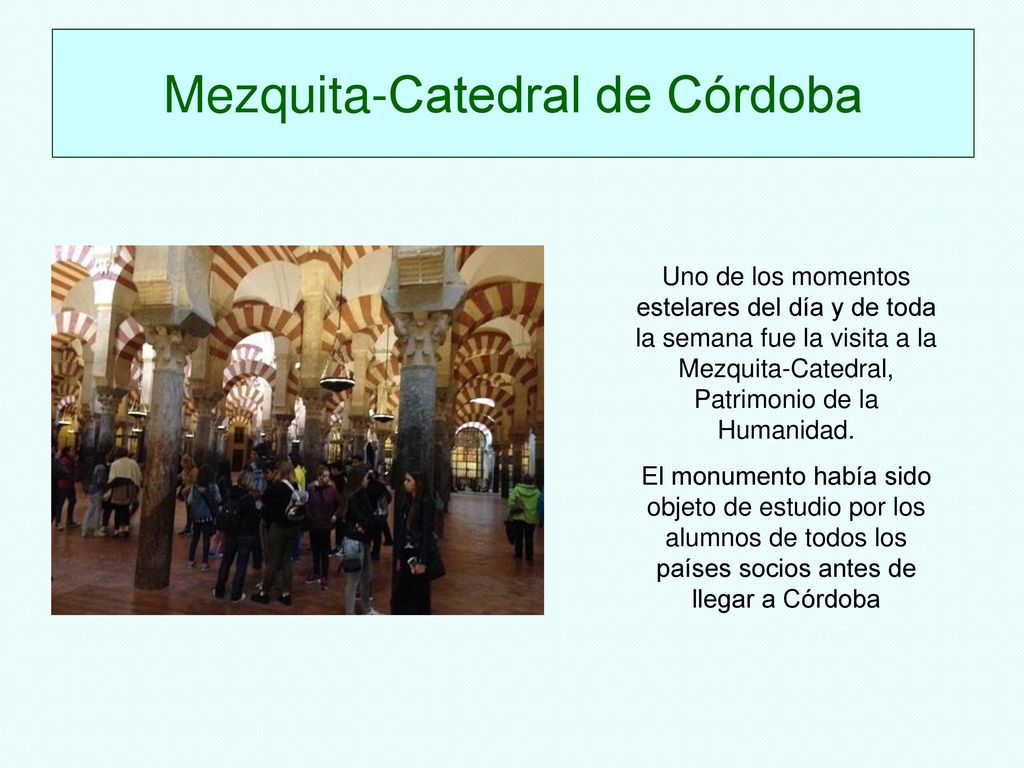 Mezquita-Catedral de Córdoba

Uno de los momentos estelares del día y de toda la semana fue la visita a la Mezquita-Catedral, Patrimonio de la Humanidad.

El monumento había sido objeto de estudio por los alumnos de todos los países socios antes de llegar a Córdoba